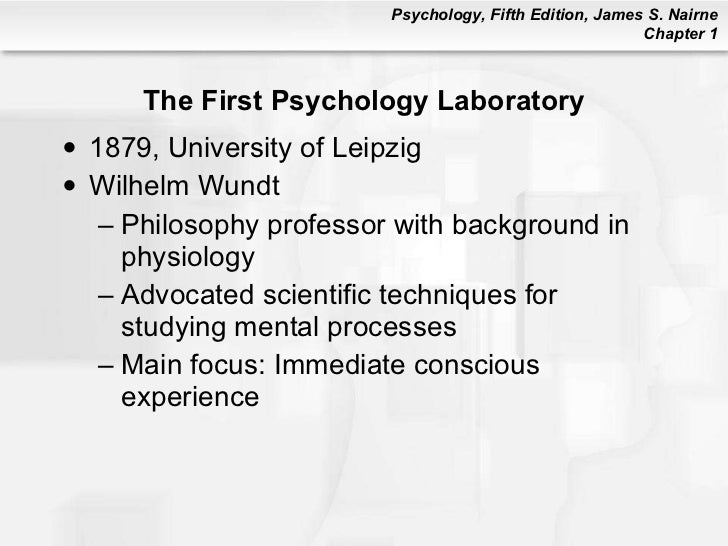 Psychology, Fifth Edition, James S. Nairne
Chapter 1

The First Psychology Laboratory

• 1879, University of Leipzig
• Wilhelm Wundt
– Philosophy professor with background in physiology
– Advocated scientific techniques for studying mental processes
– Main focus: Immediate conscious experience